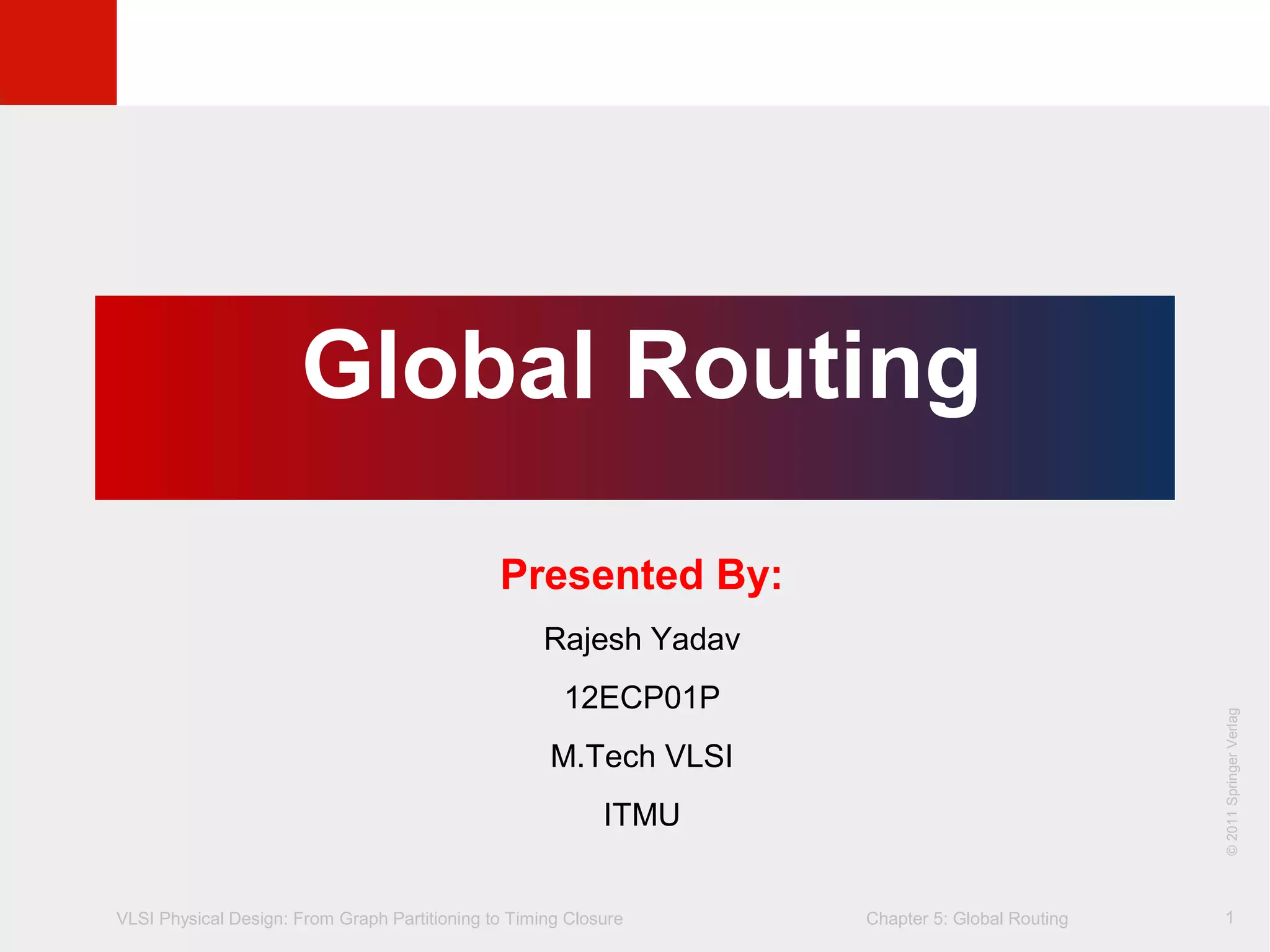 Global Routing

Presented By:

Rajesh Yadav

12ECP01P

M.Tech VLSI

ITMU

© 2011 Springer Verlag

VLSI Physical Design: From Graph Partitioning to Timing Closure

Chapter 5: Global Routing

1